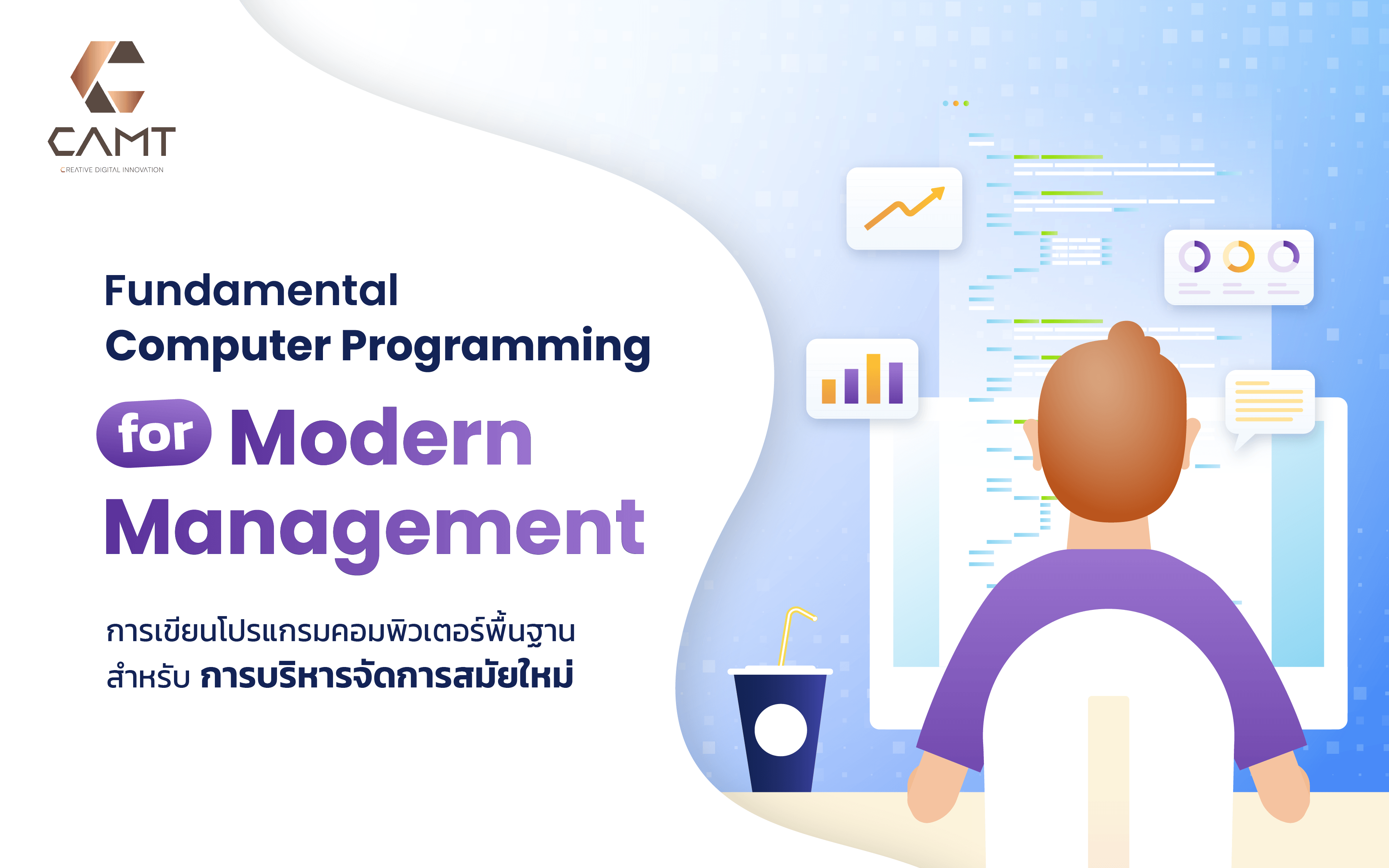 CAMT
CREATIVE DIGITAL INNOVATION

Fundamental
Computer Programming
for Modern
Management

การเขียนโปรแกรมคอมพิวเตอร์พื้นฐาน
สำหรับ การบริหารจัดการสมัยใหม่